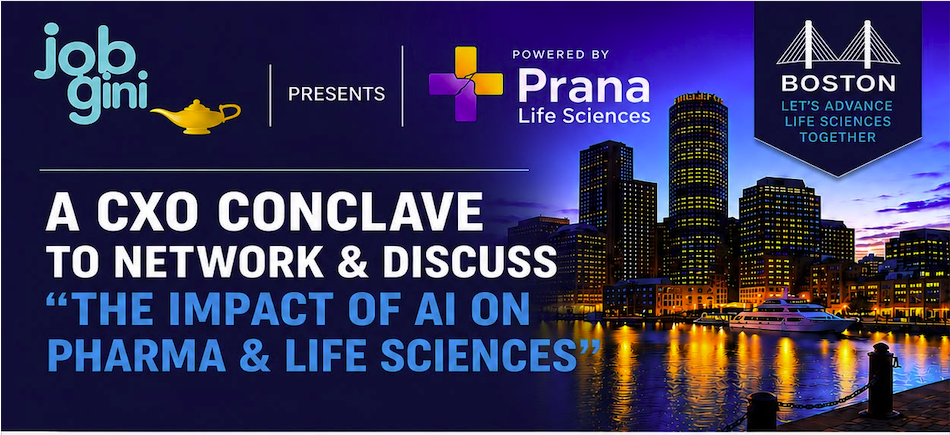 job gini

PRESENTS

POWERED BY
Prana
Life Sciences

BOSTON
LET'S ADVANCE LIFE SCIENCES TOGETHER

A CXO CONCLAVE TO NETWORK & DISCUSS "THE IMPACT OF AI ON PHARMA & LIFE SCIENCES"